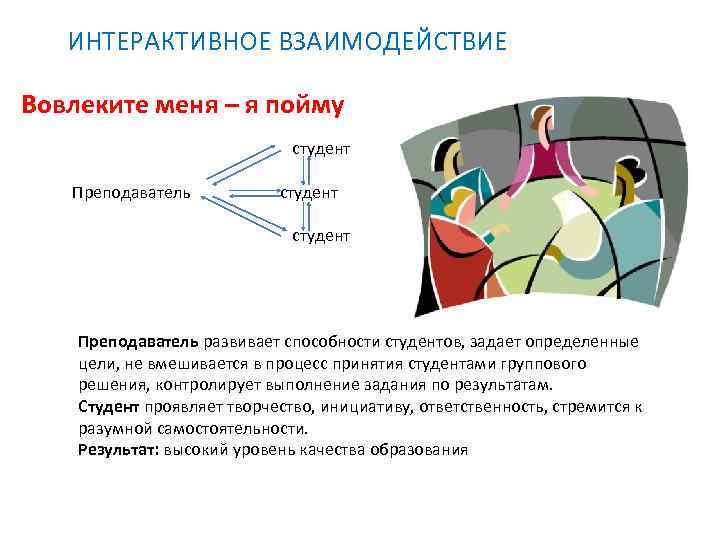 ИНТЕРАКТИВНОЕ ВЗАИМОДЕЙСТВИЕ

Вовлеките меня – я пойму

студент

Преподаватель

студент

студент

Преподаватель развивает способности студентов, задает определенные цели, не вмешивается в процесс принятия студентами группового решения, контролирует выполнение задания по результатам.

Студент проявляет творчество, инициативу, ответственность, стремится к разумной самостоятельности.

Результат: высокий уровень качества образования